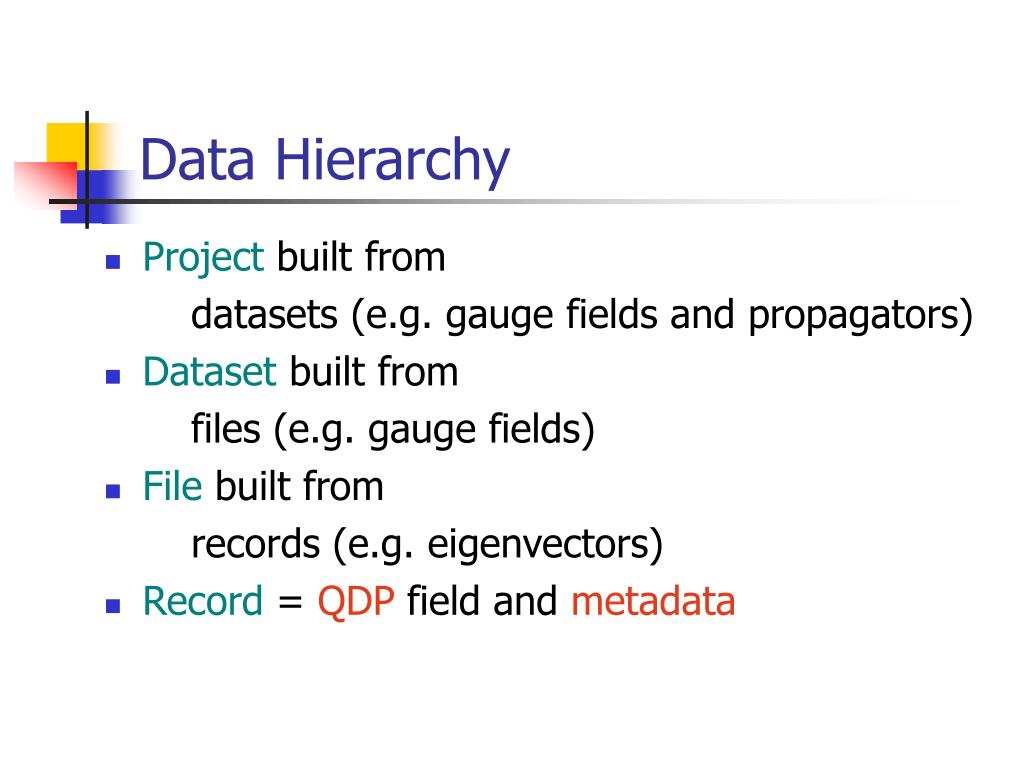 Data Hierarchy

Project built from
datasets (e.g. gauge fields and propagators)

Dataset built from
files (e.g. gauge fields)

File built from
records (e.g. eigenvectors)

Record = QDP field and metadata